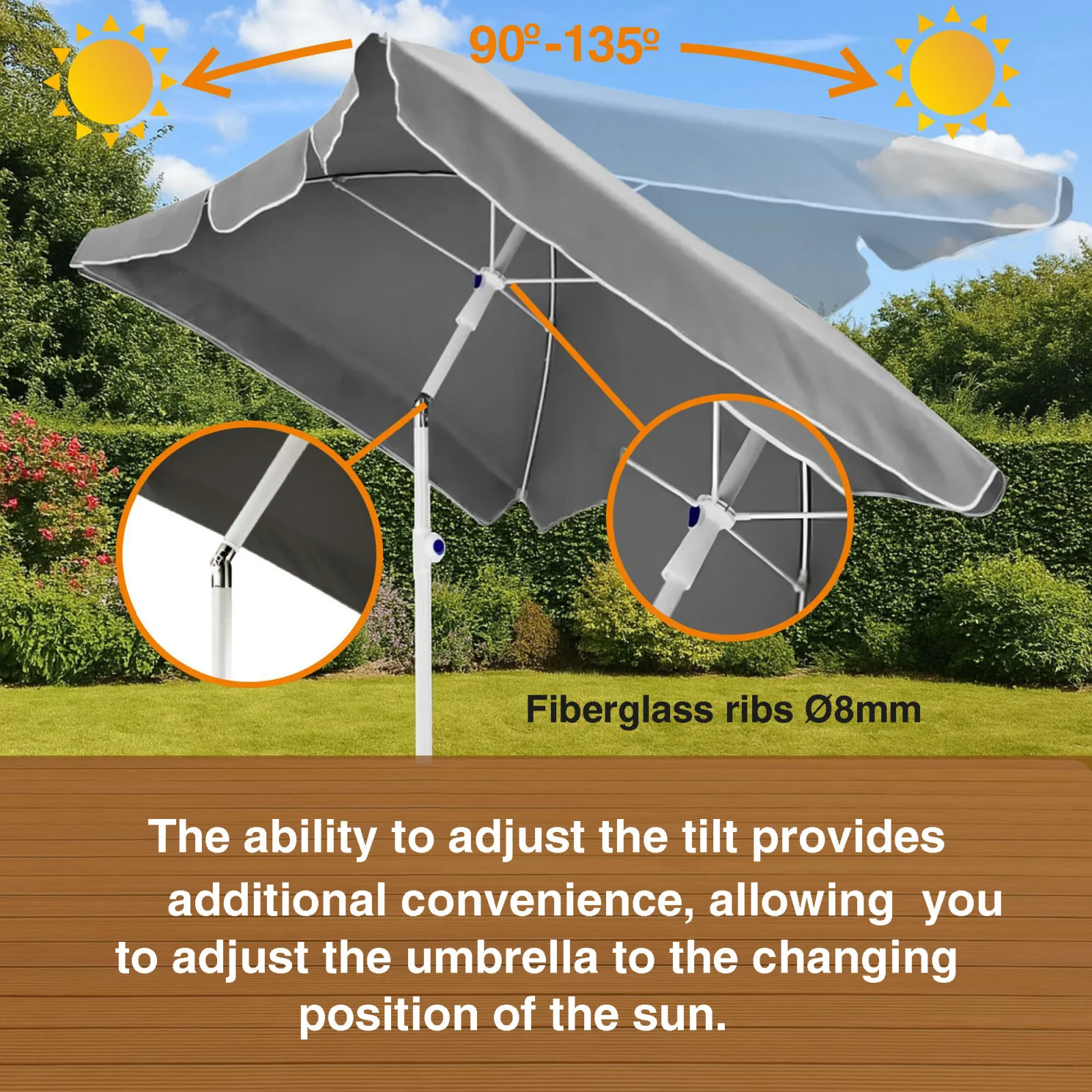 90º-135º

Fiberglass ribs Ø8mm

The ability to adjust the tilt provides additional convenience, allowing you to adjust the umbrella to the changing position of the sun.